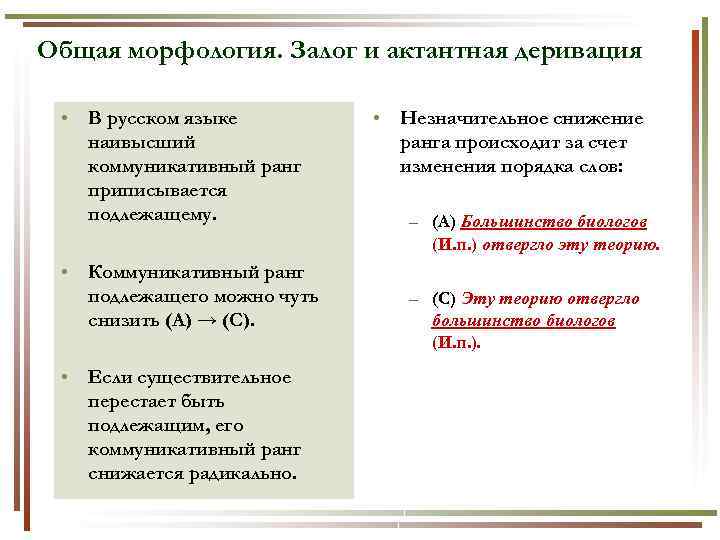 Общая морфология. Залог и актантная деривация

• В русском языке наивысший коммуникативный ранг приписывается подлежащему.

• Коммуникативный ранг подлежащего можно чуть снизить (А) → (С).

• Если существительное перестает быть подлежащим, его коммуникативный ранг снижается радикально.

• Незначительное снижение ранга происходит за счет изменения порядка слов:

– (А) Большинство биологов (И.п.) отвергло эту теорию.

– (С) Эту теорию отвергло большинство биологов (И.п.).